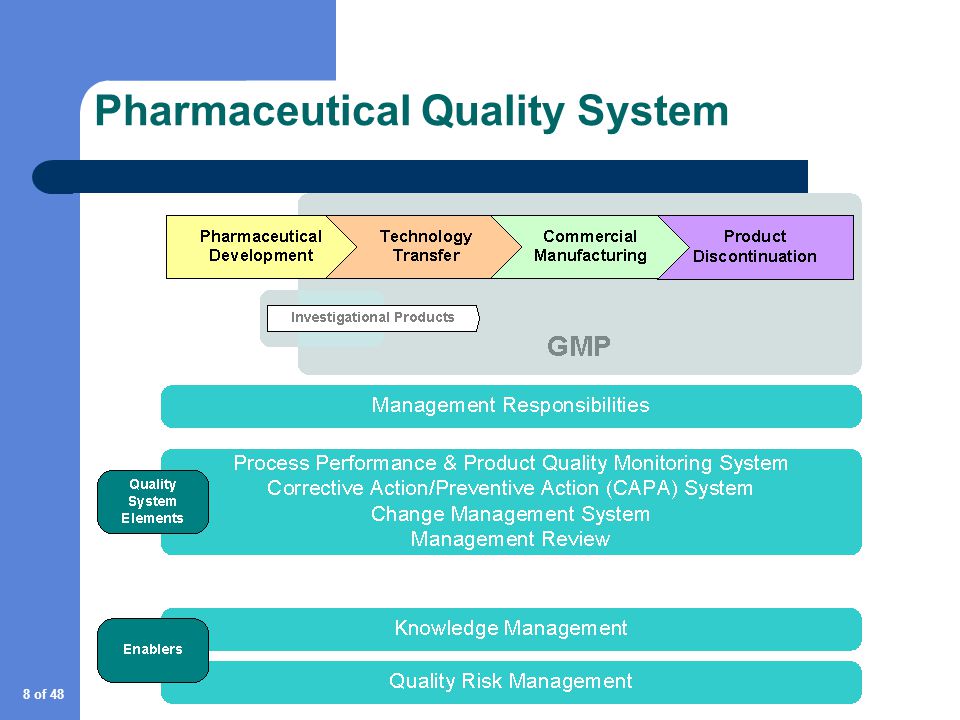 Pharmaceutical Quality System

Pharmaceutical Development

Technology Transfer

Commercial Manufacturing

Product Discontinuation

Investigational Products

GMP

Management Responsibilities

Quality System Elements

Process Performance & Product Quality Monitoring System
Corrective Action/Preventive Action (CAPA) System
Change Management System
Management Review

Enablers

Knowledge Management

Quality Risk Management

8 of 48